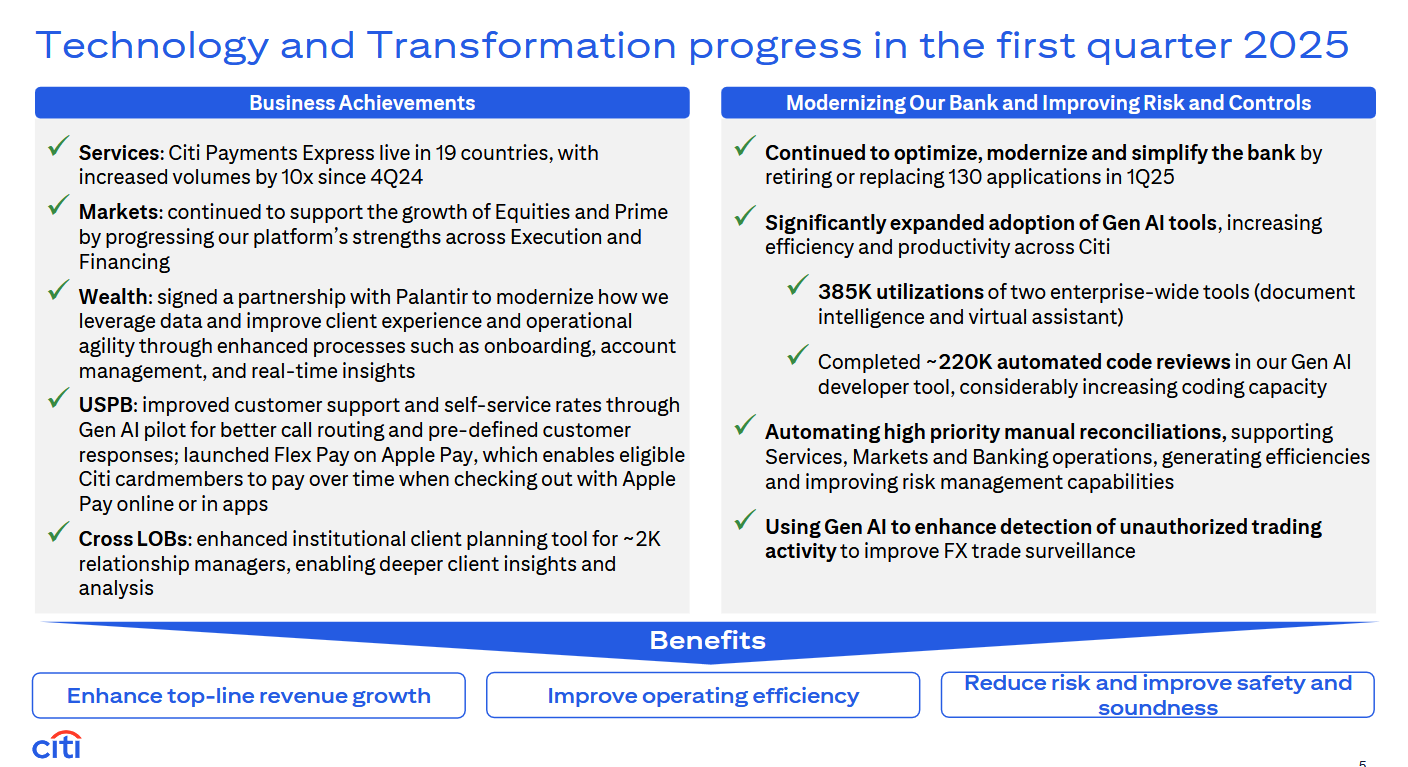 Technology and Transformation progress in the first quarter 2025

Business Achievements

✓ Services: Citi Payments Express live in 19 countries, with increased volumes by 10x since 4Q24

✓ Markets: continued to support the growth of Equities and Prime by progressing our platform's strengths across Execution and Financing

✓ Wealth: signed a partnership with Palantir to modernize how we leverage data and improve client experience and operational agility through enhanced processes such as onboarding, account management, and real-time insights

✓ USPB: improved customer support and self-service rates through Gen AI pilot for better call routing and pre-defined customer responses; launched Flex Pay on Apple Pay, which enables eligible Citi cardmembers to pay over time when checking out with Apple Pay online or in apps

✓ Cross LOBs: enhanced institutional client planning tool for ~2K relationship managers, enabling deeper client insights and analysis

Modernizing Our Bank and Improving Risk and Controls

✓ Continued to optimize, modernize and simplify the bank by retiring or replacing 130 applications in 1Q25

✓ Significantly expanded adoption of Gen AI tools, increasing efficiency and productivity across Citi

✓ 385K utilizations of two enterprise-wide tools (document intelligence and virtual assistant)

✓ Completed ~220K automated code reviews in our Gen AI developer tool, considerably increasing coding capacity

✓ Automating high priority manual reconciliations, supporting Services, Markets and Banking operations, generating efficiencies and improving risk management capabilities

✓ Using Gen AI to enhance detection of unauthorized trading activity to improve FX trade surveillance

Benefits

Enhance top-line revenue growth

Improve operating efficiency

Reduce risk and improve safety and soundness

citi

5